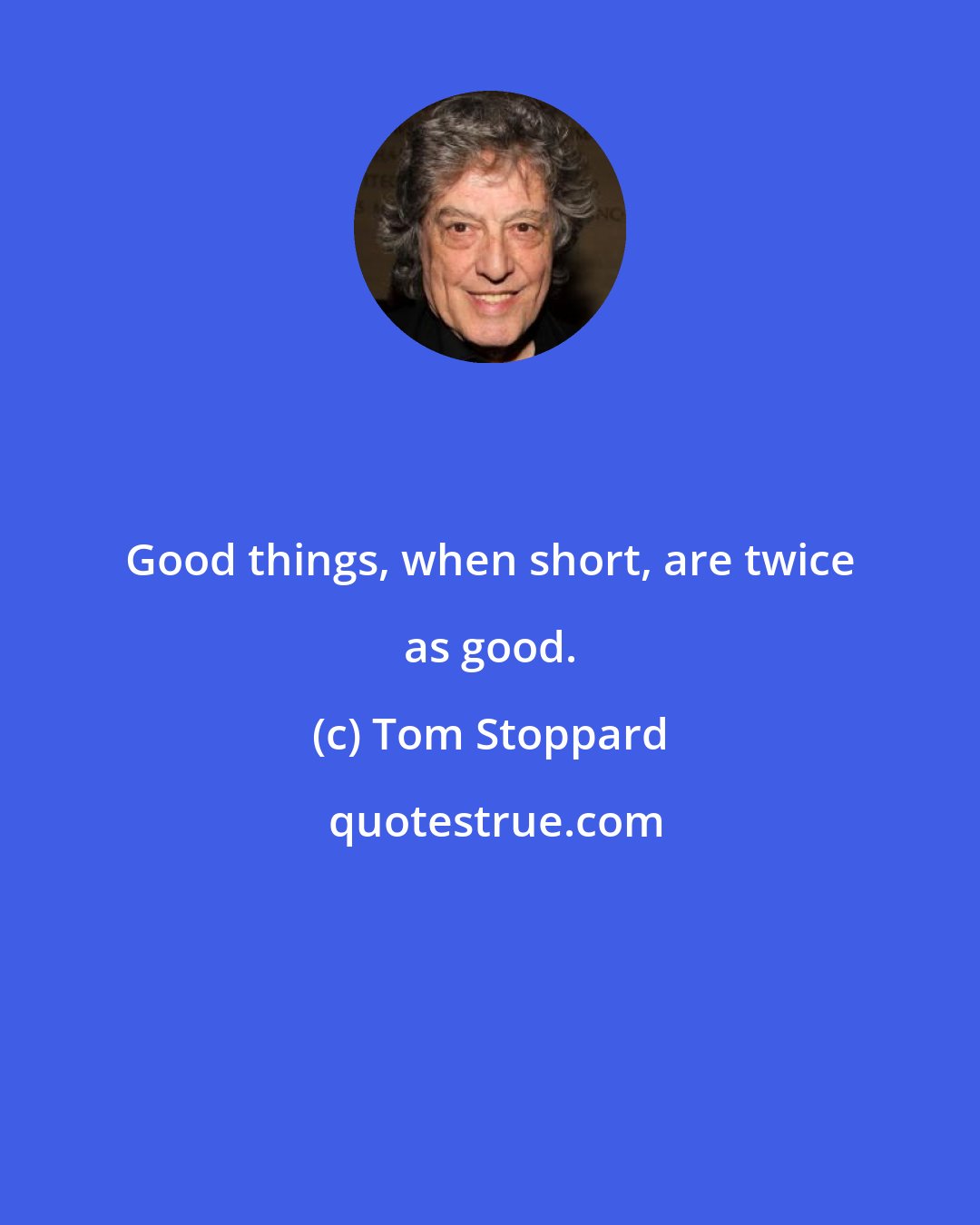 Good things, when short, are twice as good.

(c) Tom Stoppard

quotestrue.com